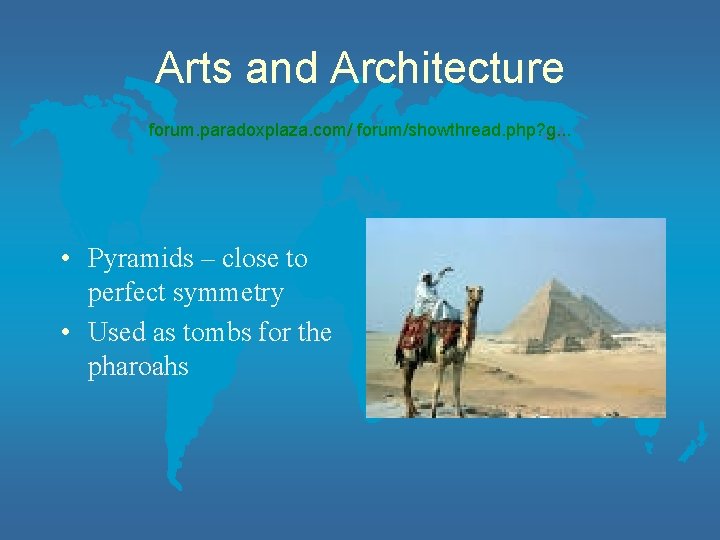 Arts and Architecture

forum.paradoxplaza.com/ forum/showthread.php?g...

• Pyramids – close to perfect symmetry
• Used as tombs for the pharoahs